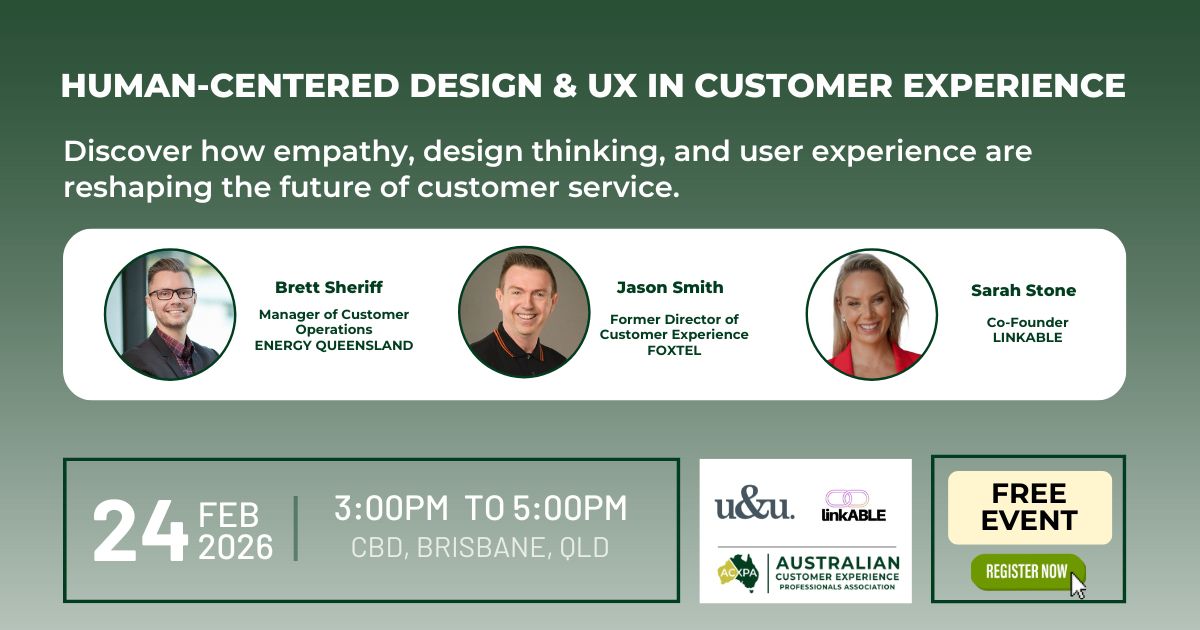 HUMAN-CENTERED DESIGN & UX IN CUSTOMER EXPERIENCE

Discover how empathy, design thinking, and user experience are reshaping the future of customer service.

Brett Sheriff
Manager of Customer Operations
ENERGY QUEENSLAND

Jason Smith
Former Director of Customer Experience
FOXTEL

Sarah Stone
Co-Founder
LINKABLE

24 FEB 2026

3:00PM TO 5:00PM
CBD, BRISBANE, QLD

u&u.

linkABLE

ACXPA AUSTRALIAN CUSTOMER EXPERIENCE PROFESSIONALS ASSOCIATION

FREE EVENT

REGISTER NOW